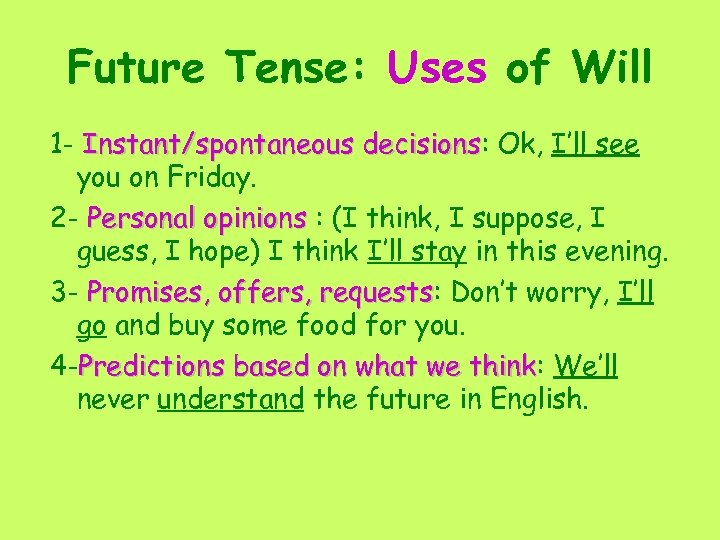 Future Tense: Uses of Will

1- Instant/spontaneous decisions: Ok, I'll see you on Friday.

2- Personal opinions : (I think, I suppose, I guess, I hope) I think I'll stay in this evening.

3- Promises, offers, requests: Don't worry, I'll go and buy some food for you.

4-Predictions based on what we think: We'll never understand the future in English.